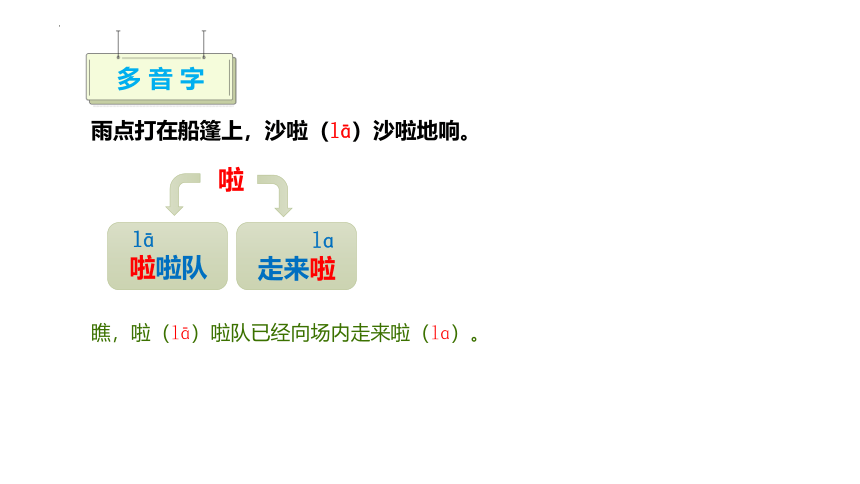 多音字

雨点打在船篷上，沙啦（lā）沙啦地响。

啦

lā
啦啦队

la
走来啦

瞧，啦（lā）啦队已经向场内走来啦（la）。